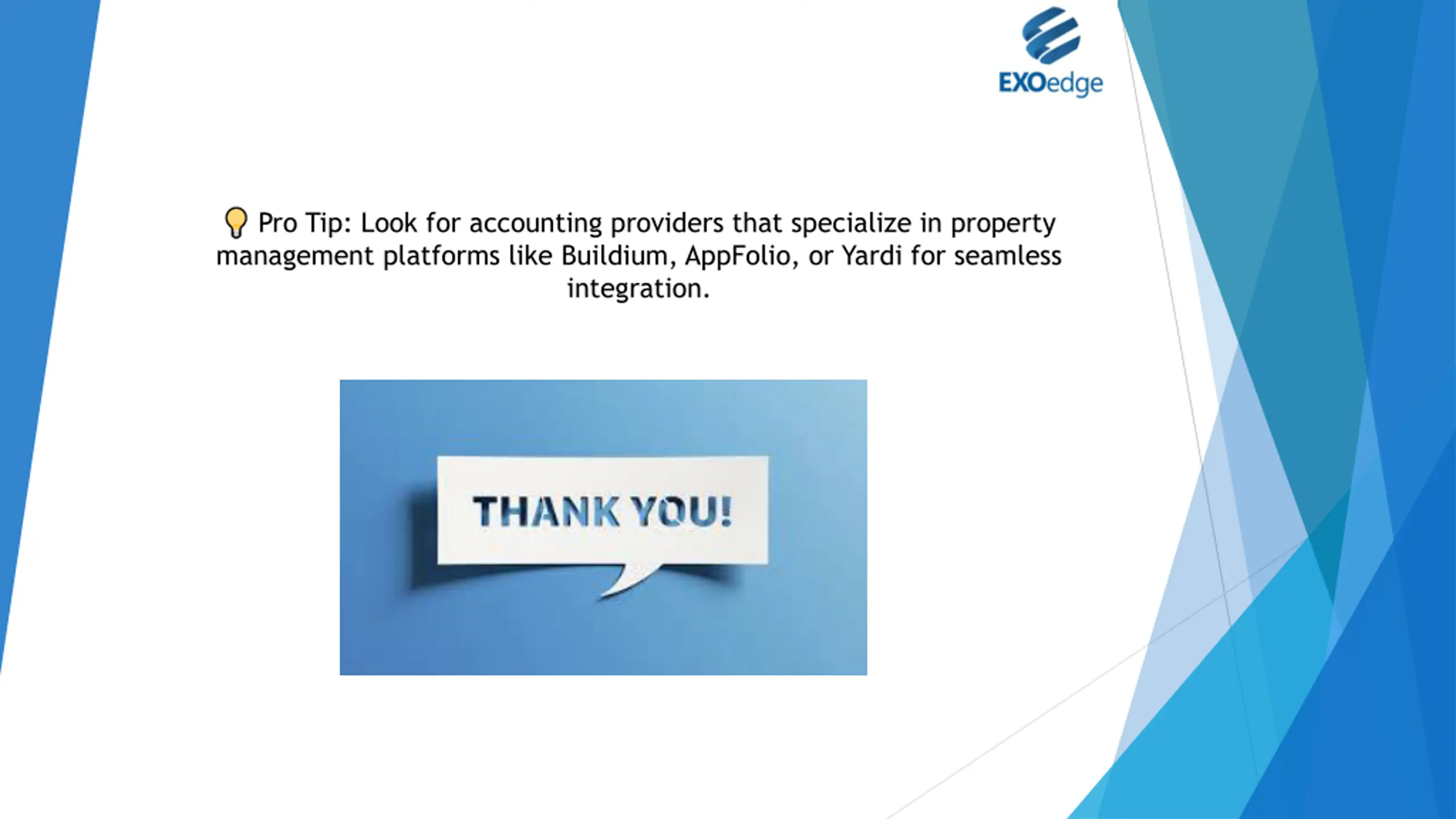 EXOedge

💡 Pro Tip: Look for accounting providers that specialize in property management platforms like Buildium, AppFolio, or Yardi for seamless integration.

THANK YOU!